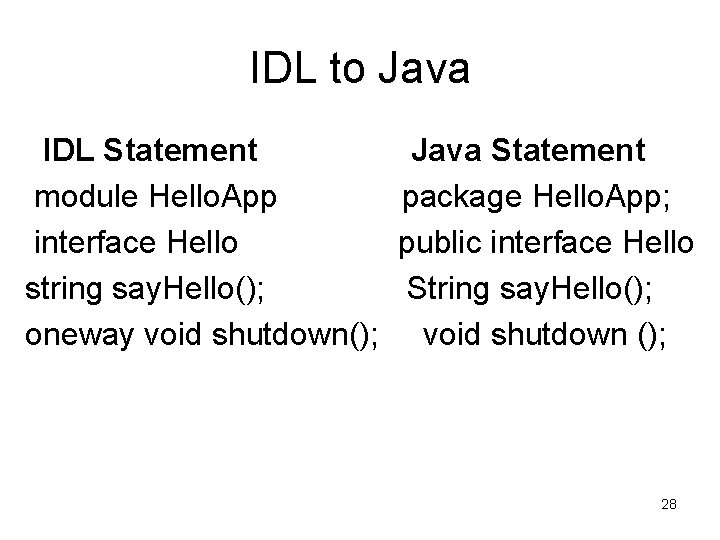 IDL to Java

| IDL Statement | Java Statement |
|---|---|
| module HelloApp | package HelloApp; |
| interface Hello | public interface Hello |
| string sayHello(); | String sayHello(); |
| oneway void shutdown(); | void shutdown (); |

28